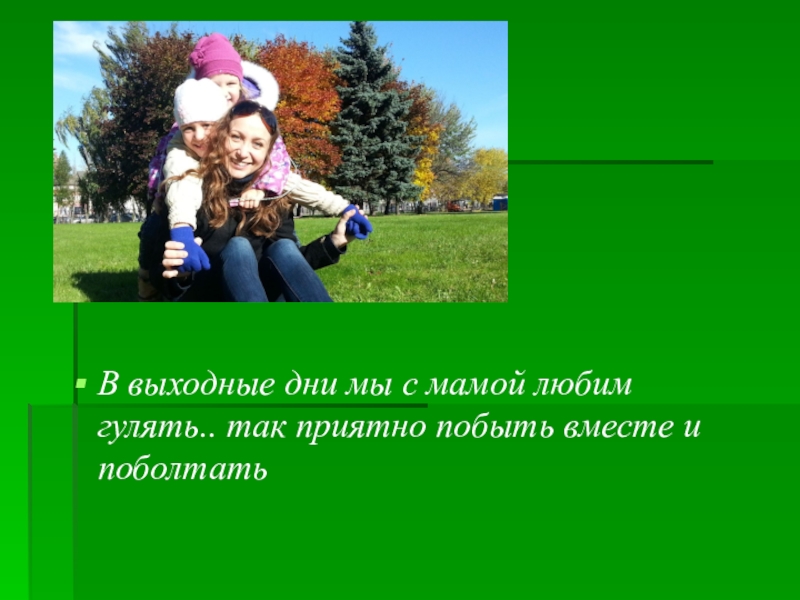 В выходные дни мы с мамой любим гулять.. так приятно побыть вместе и поболтать